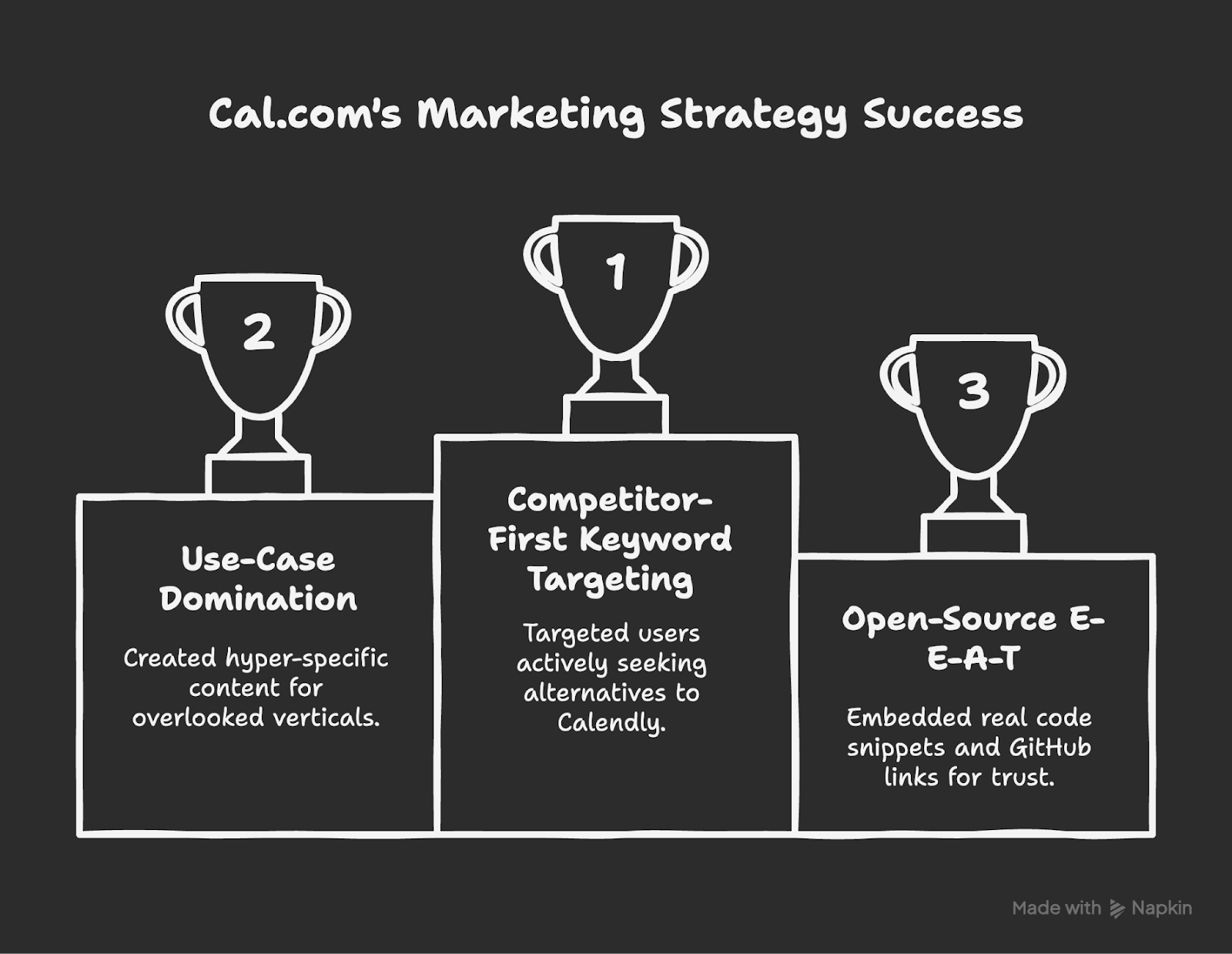 Cal.com's Marketing Strategy Success

2

Use-Case Domination

Created hyper-specific content for overlooked verticals.

1

Competitor-First Keyword Targeting

Targeted users actively seeking alternatives to Calendly.

3

Open-Source E-E-A-T

Embedded real code snippets and GitHub links for trust.

Made with Napkin